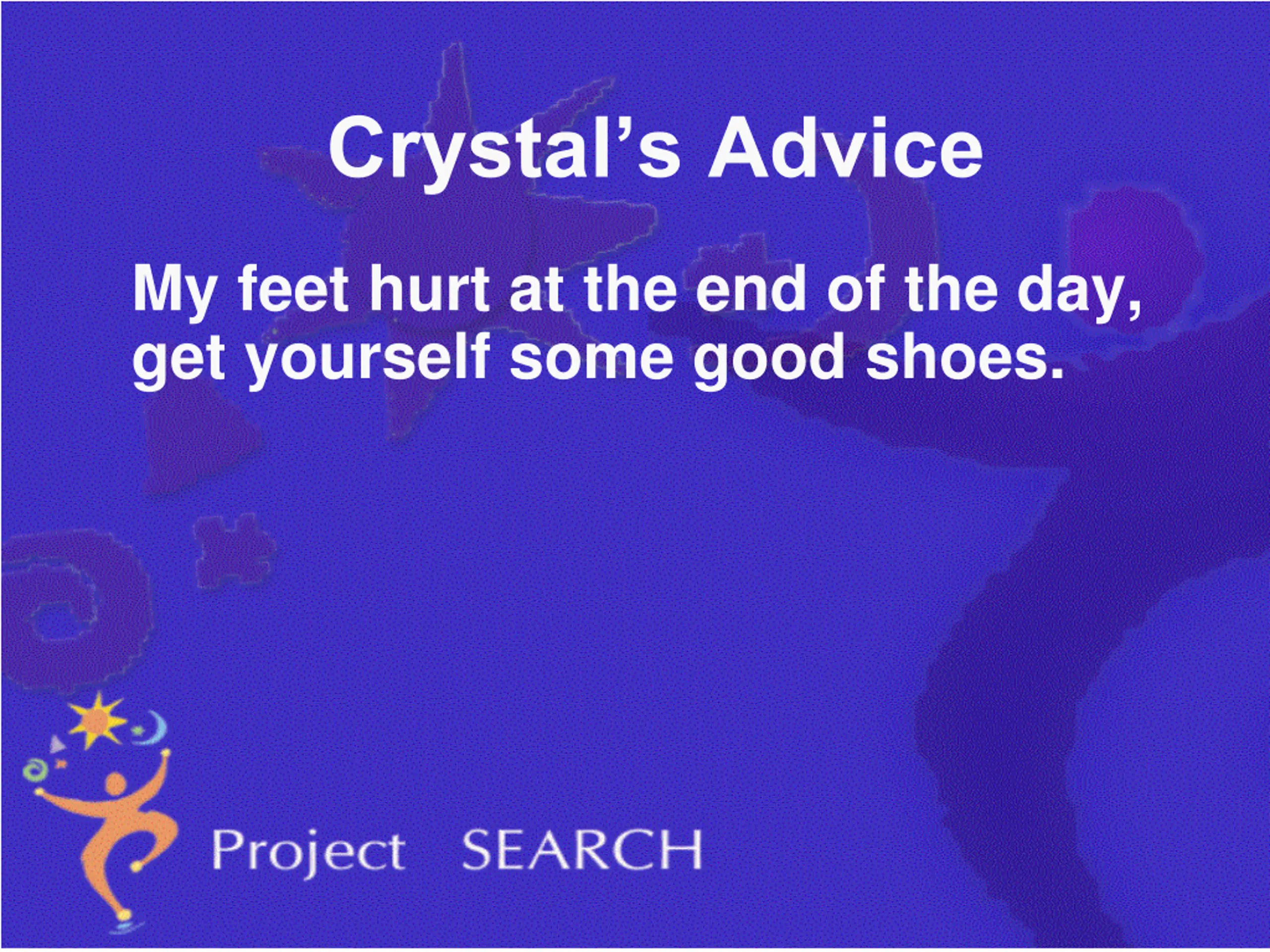 Crystal’s Advice

My feet hurt at the end of the day, get yourself some good shoes.

Project SEARCH